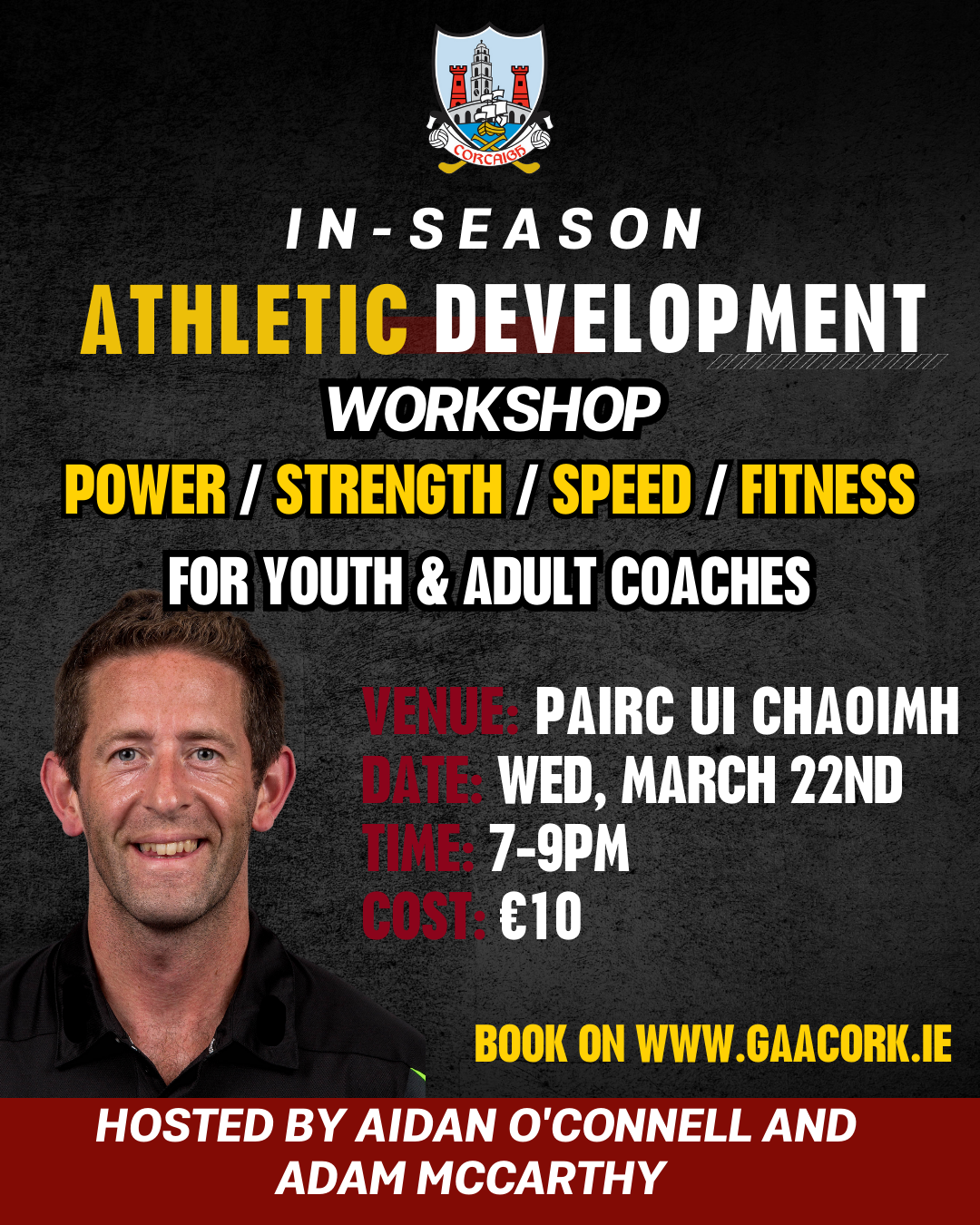 CORCAIGH

IN-SEASON

ATHLETIC DEVELOPMENT

WORKSHOP

POWER / STRENGTH / SPEED / FITNESS

FOR YOUTH & ADULT COACHES

VENUE: PAIRC UI CHAOIMH
DATE: WED, MARCH 22ND
TIME: 7-9PM
COST: €10

BOOK ON WWW.GAACORK.IE

HOSTED BY AIDAN O'CONNELL AND ADAM MCCARTHY